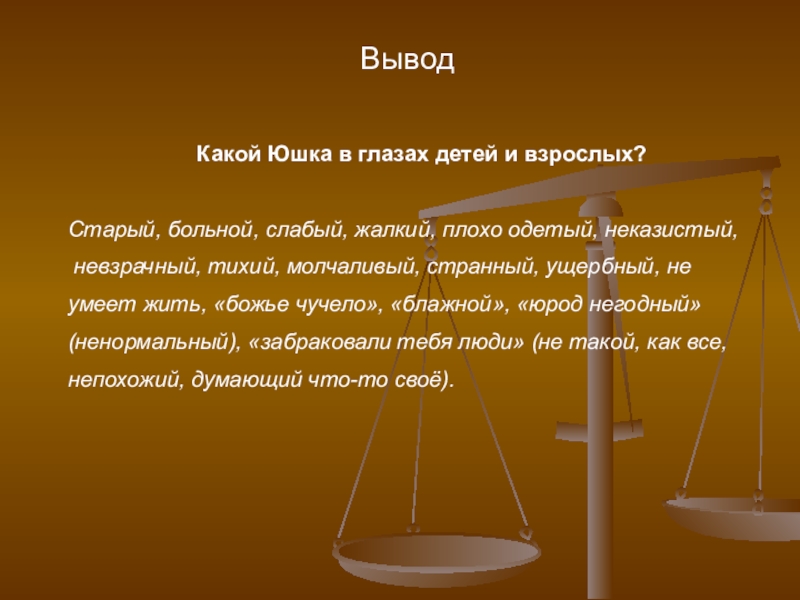 Вывод

Какой Юшка в глазах детей и взрослых?

Старый, больной, слабый, жалкий, плохо одетый, неказистый, невзрачный, тихий, молчаливый, странный, ущербный, не умеет жить, «божье чучело», «блажной», «юрод негодный» (ненормальный), «забраковали тебя люди» (не такой, как все, непохожий, думающий что-то своё).